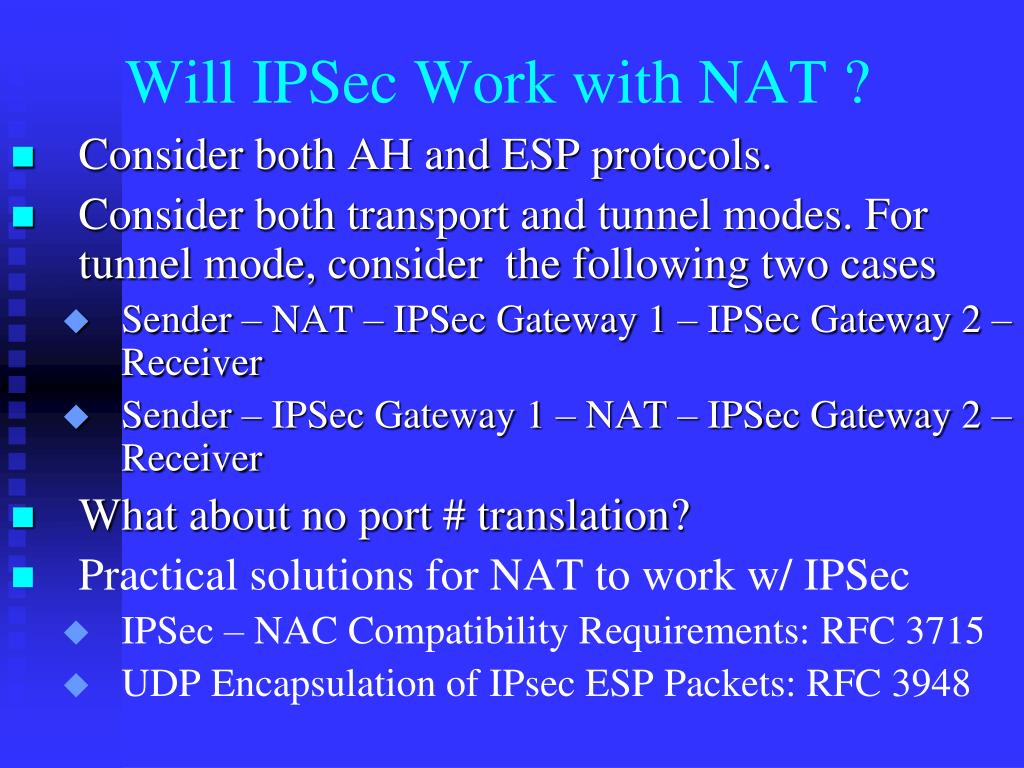 Will IPSec Work with NAT ?

Consider both AH and ESP protocols.

Consider both transport and tunnel modes. For tunnel mode, consider the following two cases

Sender – NAT – IPSec Gateway 1 – IPSec Gateway 2 – Receiver

Sender – IPSec Gateway 1 – NAT – IPSec Gateway 2 – Receiver

What about no port # translation?

Practical solutions for NAT to work w/ IPSec

IPSec – NAC Compatibility Requirements: RFC 3715

UDP Encapsulation of IPsec ESP Packets: RFC 3948